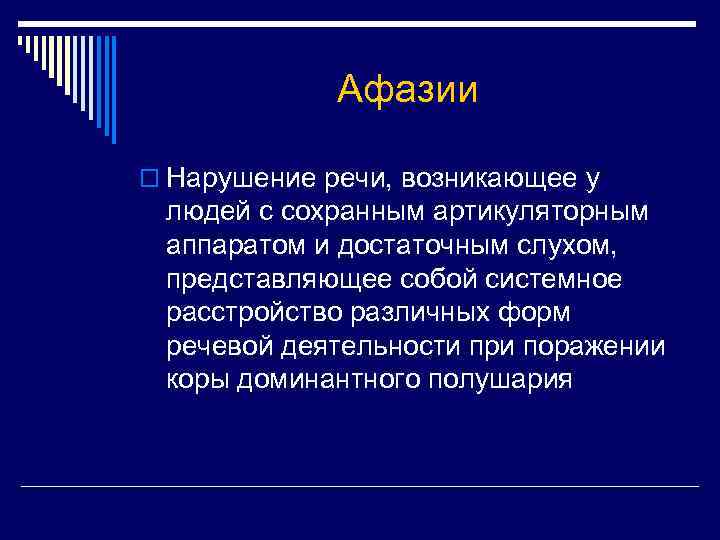 Афазии

Нарушение речи, возникающее у людей с сохранным артикуляторным аппаратом и достаточным слухом, представляющее собой системное расстройство различных форм речевой деятельности при поражении коры доминантного полушария